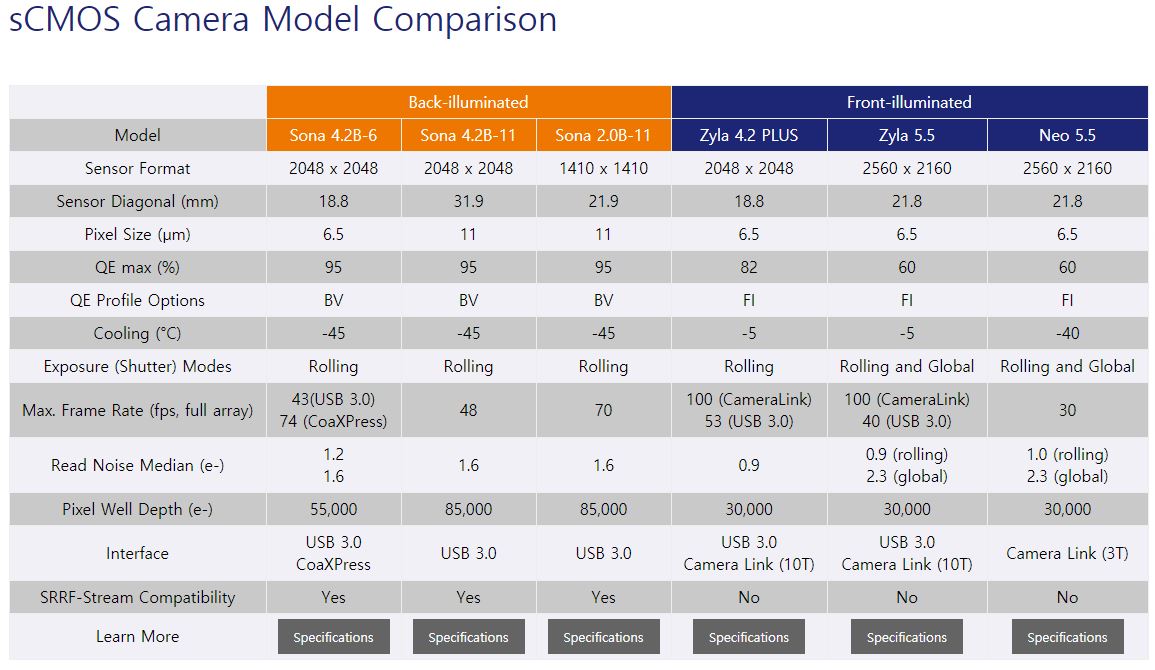 sCMOS Camera Model Comparison

| | Back-illuminated | | | Front-illuminated | | |
|---|---|---|---|---|---|---|
| Model | Sona 4.2B-6 | Sona 4.2B-11 | Sona 2.0B-11 | Zyla 4.2 PLUS | Zyla 5.5 | Neo 5.5 |
| Sensor Format | 2048 x 2048 | 2048 x 2048 | 1410 x 1410 | 2048 x 2048 | 2560 x 2160 | 2560 x 2160 |
| Sensor Diagonal (mm) | 18.8 | 31.9 | 21.9 | 18.8 | 21.8 | 21.8 |
| Pixel Size (µm) | 6.5 | 11 | 11 | 6.5 | 6.5 | 6.5 |
| QE max (%) | 95 | 95 | 95 | 82 | 60 | 60 |
| QE Profile Options | BV | BV | BV | FI | FI | FI |
| Cooling (°C) | -45 | -45 | -45 | -5 | -5 | -40 |
| Exposure (Shutter) Modes | Rolling | Rolling | Rolling | Rolling | Rolling and Global | Rolling and Global |
| Max. Frame Rate (fps, full array) | 43(USB 3.0) 74 (CoaXPress) | 48 | 70 | 100 (CameraLink) 53 (USB 3.0) | 100 (CameraLink) 40 (USB 3.0) | 30 |
| Read Noise Median (e-) | 1.2 1.6 | 1.6 | 1.6 | 0.9 | 0.9 (rolling) 2.3 (global) | 1.0 (rolling) 2.3 (global) |
| Pixel Well Depth (e-) | 55,000 | 85,000 | 85,000 | 30,000 | 30,000 | 30,000 |
| Interface | USB 3.0 CoaXPress | USB 3.0 | USB 3.0 | USB 3.0 Camera Link (10T) | USB 3.0 Camera Link (10T) | Camera Link (3T) |
| SRRF-Stream Compatibility | Yes | Yes | Yes | No | No | No |
| Learn More | Specifications | Specifications | Specifications | Specifications | Specifications | Specifications |